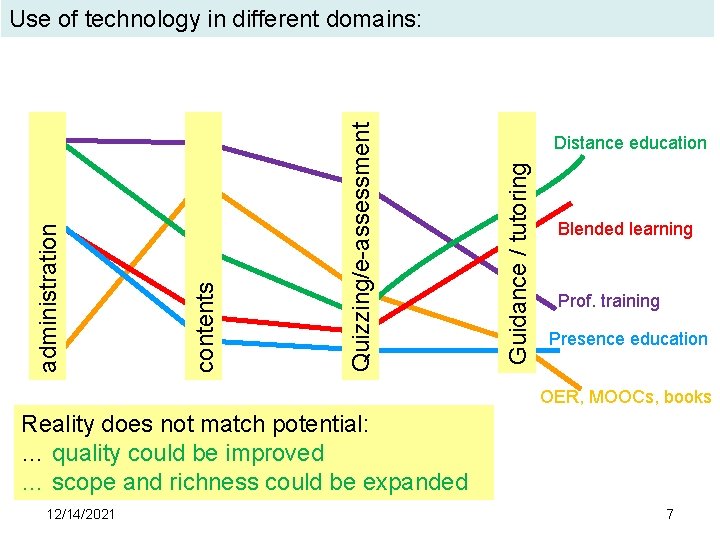 Use of technology in different domains:

administration

contents

Quizzing/e-assessment

Guidance / tutoring

Distance education

Blended learning

Prof. training

Presence education

OER, MOOCs, books

Reality does not match potential:
... quality could be improved
... scope and richness could be expanded

12/14/2021

7